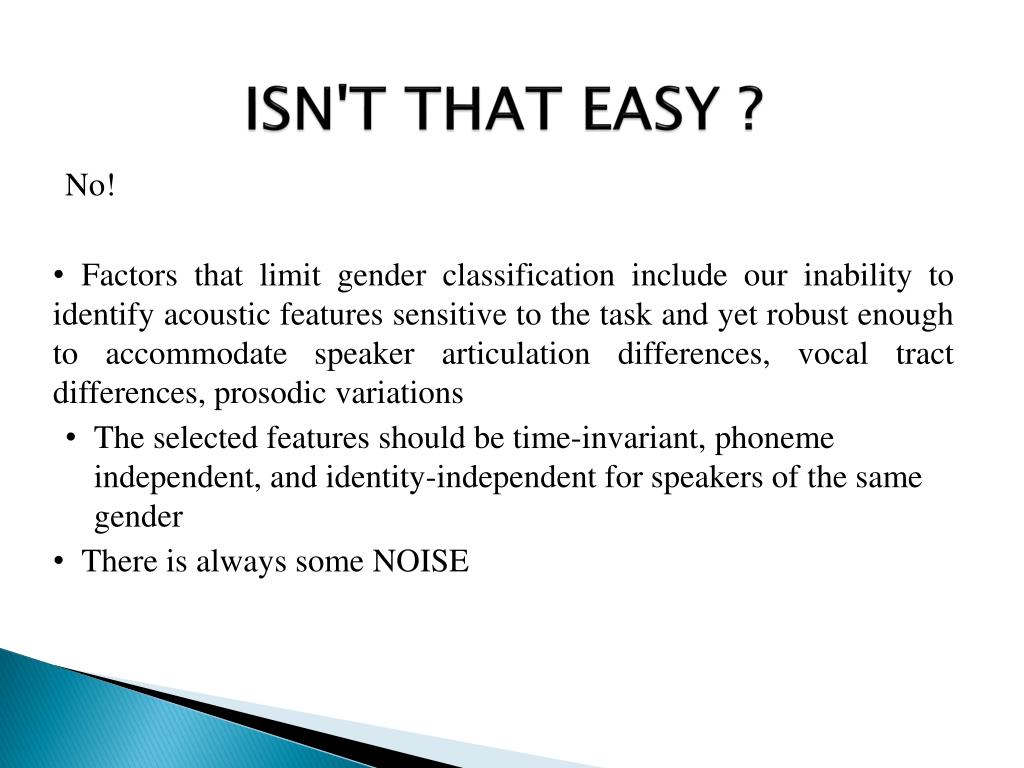 ISN'T THAT EASY ?

No!

• Factors that limit gender classification include our inability to identify acoustic features sensitive to the task and yet robust enough to accommodate speaker articulation differences, vocal tract differences, prosodic variations

• The selected features should be time-invariant, phoneme independent, and identity-independent for speakers of the same gender

• There is always some NOISE